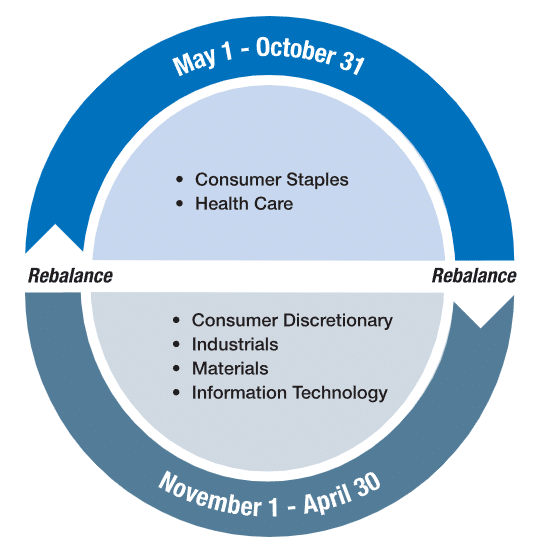 May 1 - October 31

• Consumer Staples
• Health Care

Rebalance

Rebalance

• Consumer Discretionary
• Industrials
• Materials
• Information Technology

November 1 - April 30